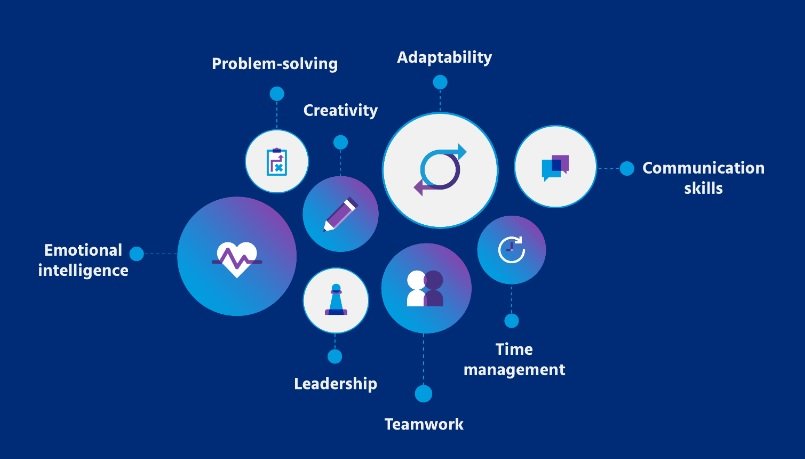 Problem-solving

Adaptability

Creativity

Communication skills

Emotional intelligence

Time management

Leadership

Teamwork